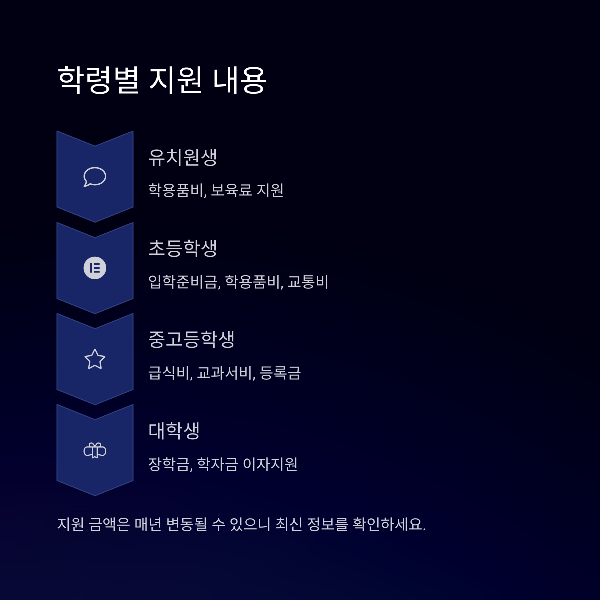 학령별 지원 내용

유치원생

학용품비, 보육료 지원

초등학생

입학준비금, 학용품비, 교통비

중고등학생

급식비, 교과서비, 등록금

대학생

장학금, 학자금 이자지원

지원 금액은 매년 변동될 수 있으니 최신 정보를 확인하세요.